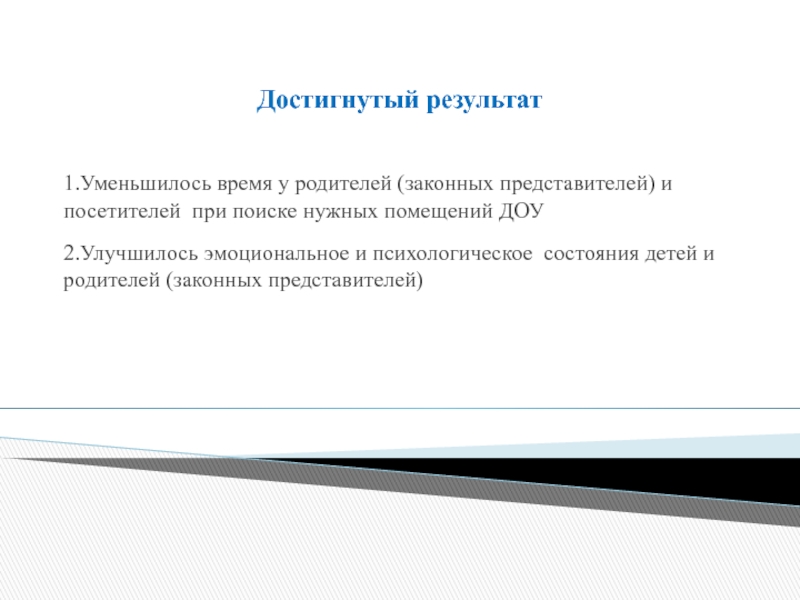 Достигнутый результат

1.Уменьшилось время у родителей (законных представителей) и посетителей  при поиске нужных помещений ДОУ

2.Улучшилось эмоциональное и психологическое  состояния детей и родителей (законных представителей)